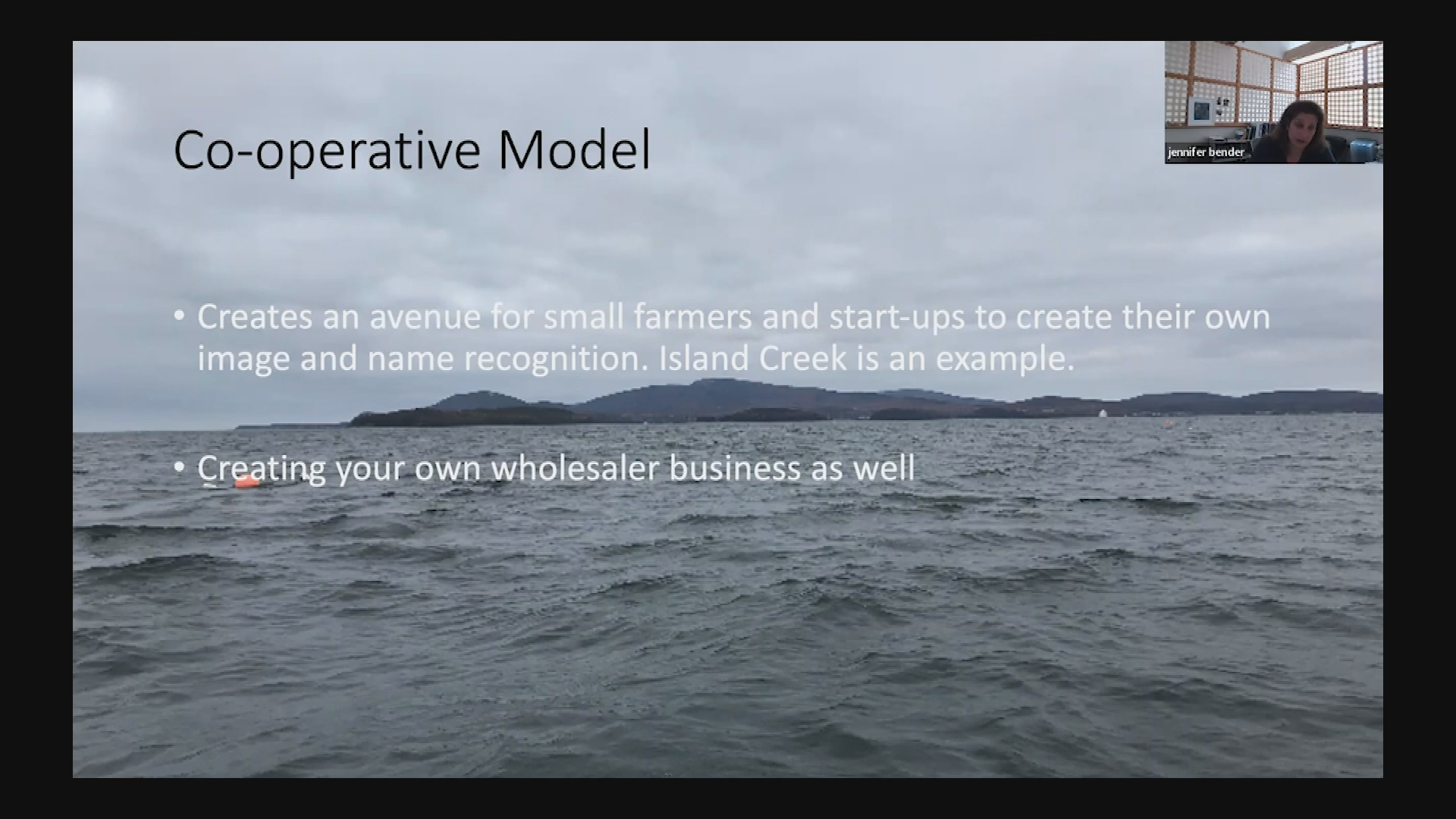 Co-operative Model

jennifer bender

• Creates an avenue for small farmers and start-ups to create their own image and name recognition. Island Creek is an example.

• Creating your own wholesaler business as well